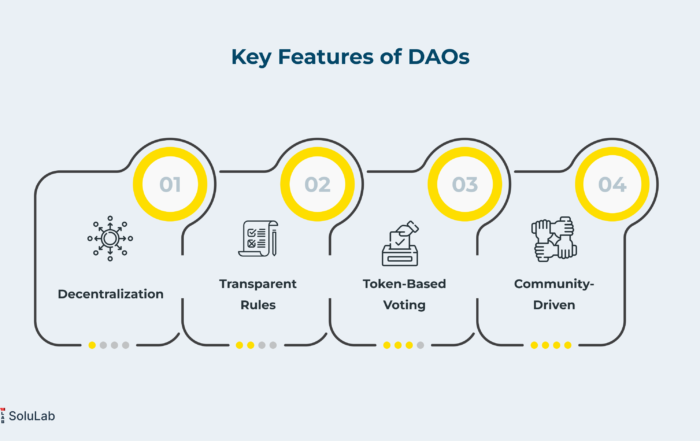 Key Features of DAOs

01

Decentralization

02

Transparent Rules

03

Token-Based Voting

04

Community-Driven

SoluLab